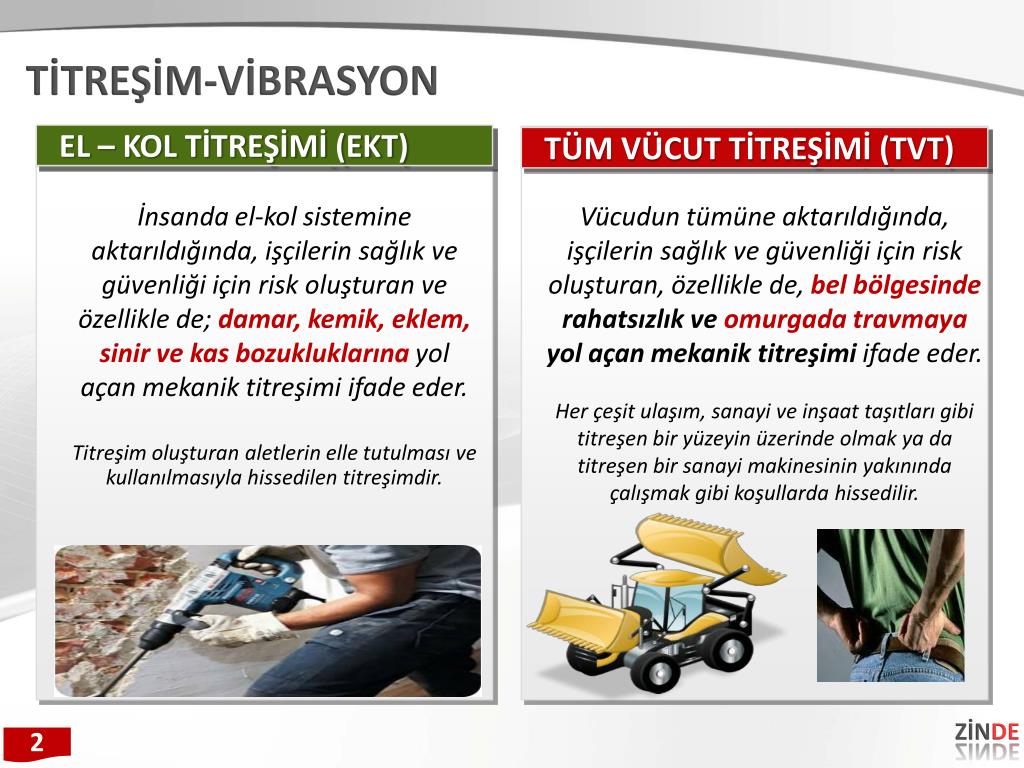 TİTREŞİM-VİBRASYON

EL – KOL TİTREŞİMİ (EKT)

İnsanda el-kol sistemine aktarıldığında, işçilerin sağlık ve güvenliği için risk oluşturan ve özellikle de; damar, kemik, eklem, sinir ve kas bozukluklarına yol açan mekanik titreşimi ifade eder.

Titreşim oluşturan aletlerin elle tutulması ve kullanılmasıyla hissedilen titreşimdir.

TÜM VÜCUT TİTREŞİMİ (TVT)

Vücudun tümüne aktarıldığında, işçilerin sağlık ve güvenliği için risk oluşturan, özellikle de, bel bölgesinde rahatsızlık ve omurgada travmaya yol açan mekanik titreşimi ifade eder.

Her çeşit ulaşım, sanayi ve inşaat taşıtları gibi titreşen bir yüzeyin üzerinde olmak ya da titreşen bir sanayi makinesinin yakınında çalışmak gibi koşullarda hissedilir.

2

ZİNDE